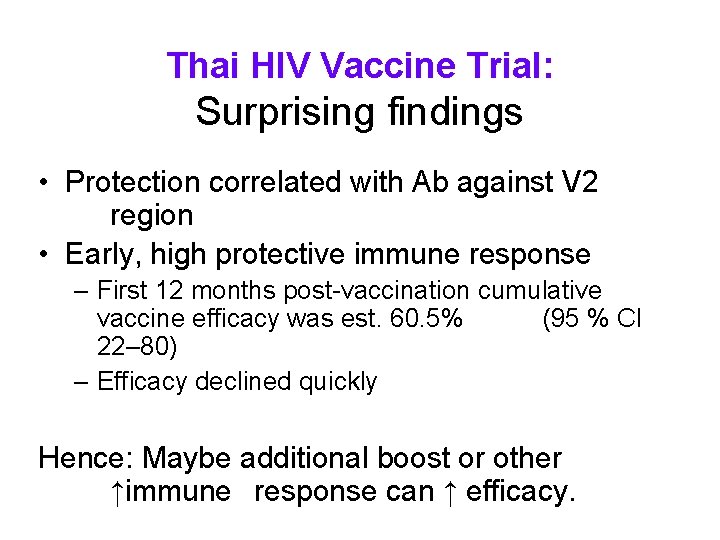 Thai HIV Vaccine Trial:
Surprising findings

• Protection correlated with Ab against V2 region
• Early, high protective immune response
– First 12 months post-vaccination cumulative vaccine efficacy was est. 60.5% (95 % CI 22–80)
– Efficacy declined quickly

Hence: Maybe additional boost or other ↑immune response can ↑ efficacy.